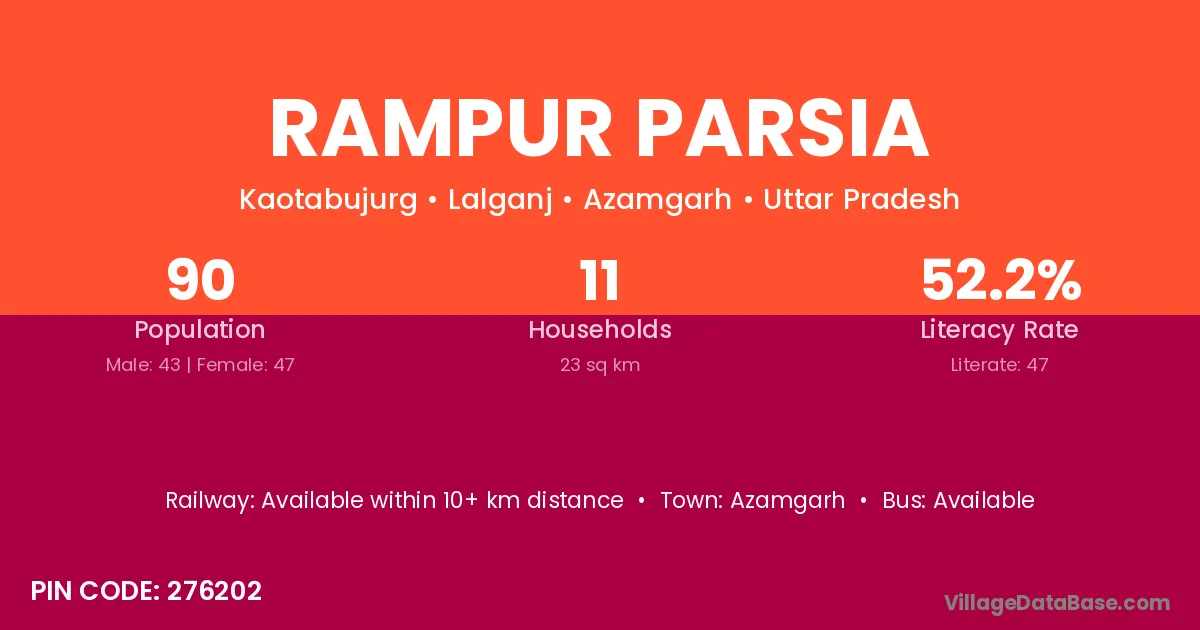 RAMPUR PARSIA

Kaotabujurg • Lalganj • Azamgarh • Uttar Pradesh

90
Population
Male: 43 | Female: 47

11
Households
23 sq km

52.2%
Literacy Rate
Literate: 47

Railway: Available within 10+ km distance • Town: Azamgarh • Bus: Available

PIN CODE: 276202

VillageDataBase.com